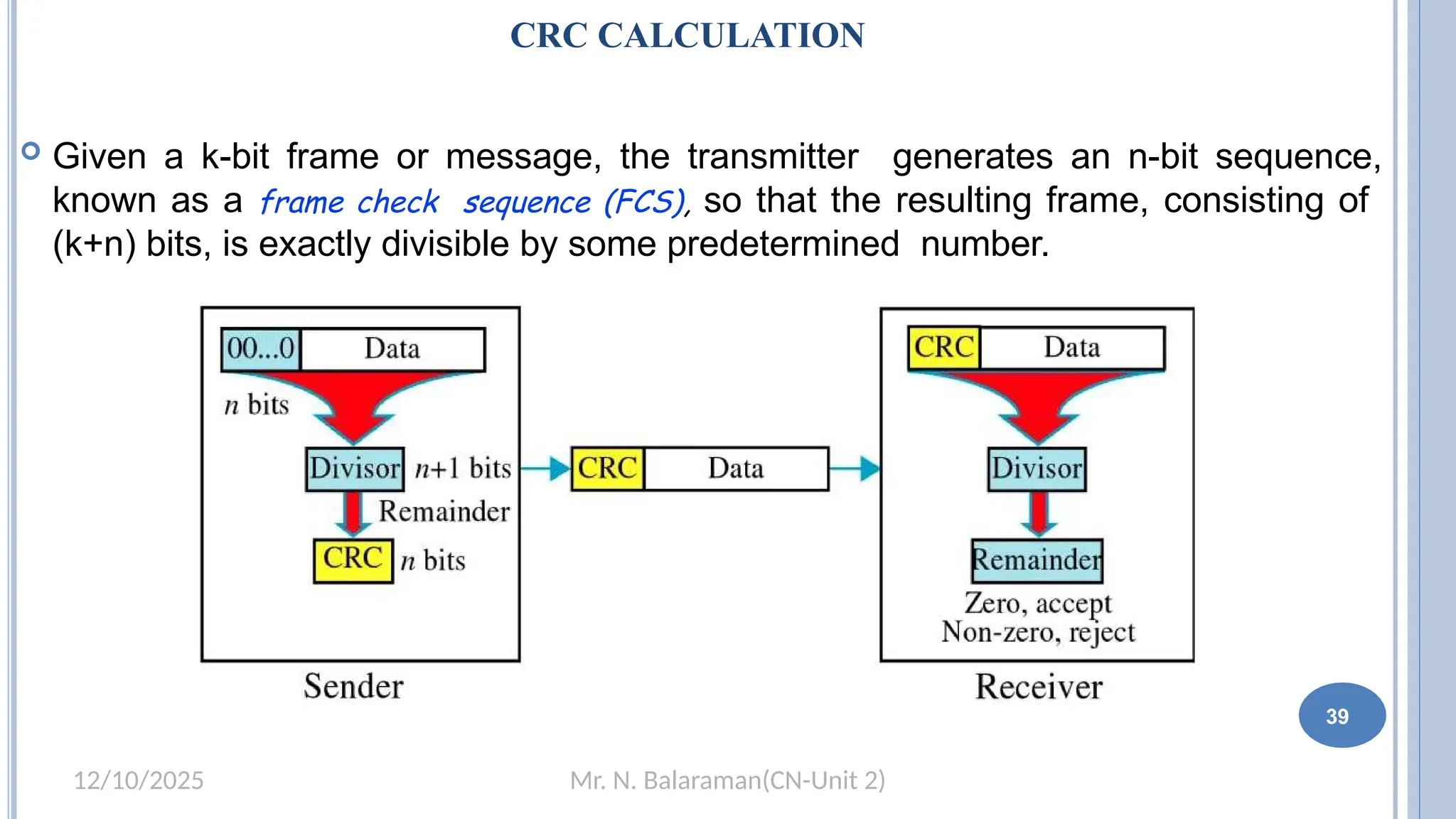 CRC CALCULATION

Given a k-bit frame or message, the transmitter generates an n-bit sequence, known as a frame check sequence (FCS), so that the resulting frame, consisting of (k+n) bits, is exactly divisible by some predetermined number.

00...0
Data
$n$ bits
Divisor
$n$+1 bits
Remainder
CRC
$n$ bits
Sender

CRC
Data

CRC
Data
Divisor
Remainder
Zero, accept
Non-zero, reject
Receiver

39

12/10/2025
Mr. N. Balaraman(CN-Unit 2)